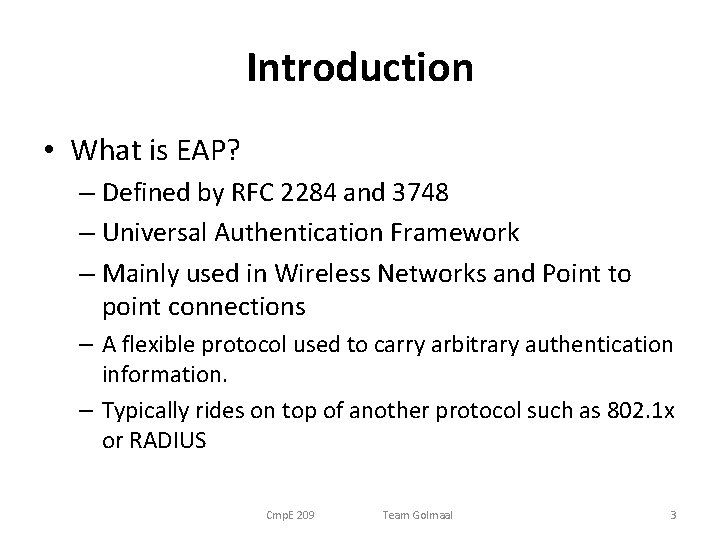 Introduction

• What is EAP?
– Defined by RFC 2284 and 3748
– Universal Authentication Framework
– Mainly used in Wireless Networks and Point to point connections
– A flexible protocol used to carry arbitrary authentication information.
– Typically rides on top of another protocol such as 802.1x or RADIUS

CmpE 209 Team Golmaal 3